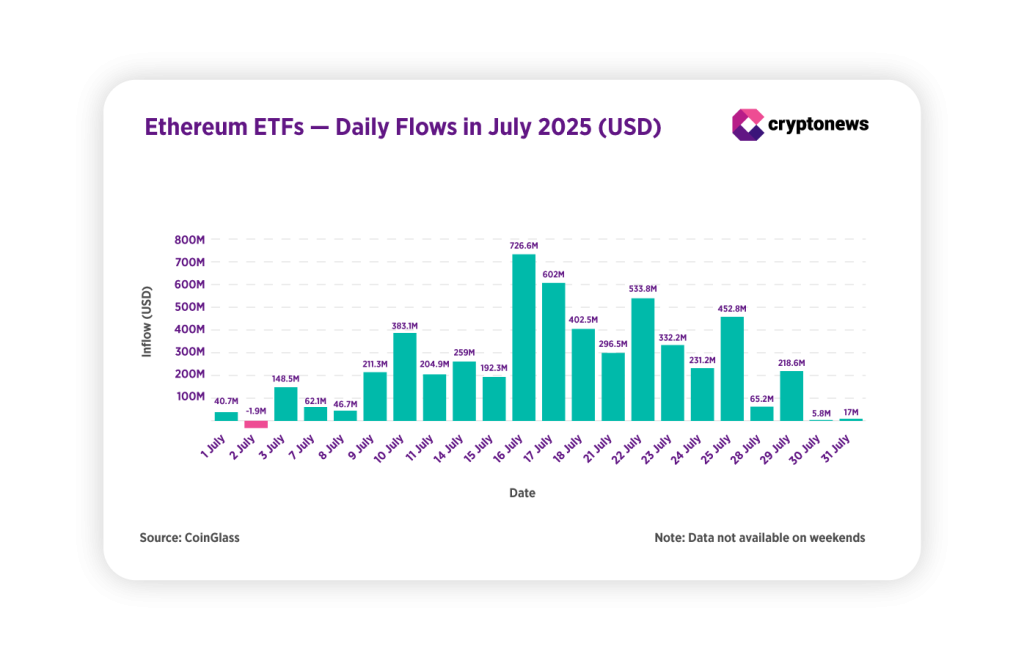 Ethereum ETFs — Daily Flows in July 2025 (USD)

cryptonews

Inflow (USD)

800M
700M
600M
500M
400M
300M
200M
100M

40.7M
-1.9M
148.5M
62.1M
46.7M
211.3M
383.1M
204.9M
259M
192.3M
726.6M
602M
402.5M
296.5M
533.8M
332.2M
231.2M
452.8M
65.2M
218.6M
5.8M
17M

1 July
2 July
3 July
7 July
8 July
9 July
10 July
11 July
14 July
15 July
16 July
17 July
18 July
21 July
22 July
23 July
24 July
25 July
28 July
29 July
30 July
31 July

Date

Source: CoinGlass

Note: Data not available on weekends